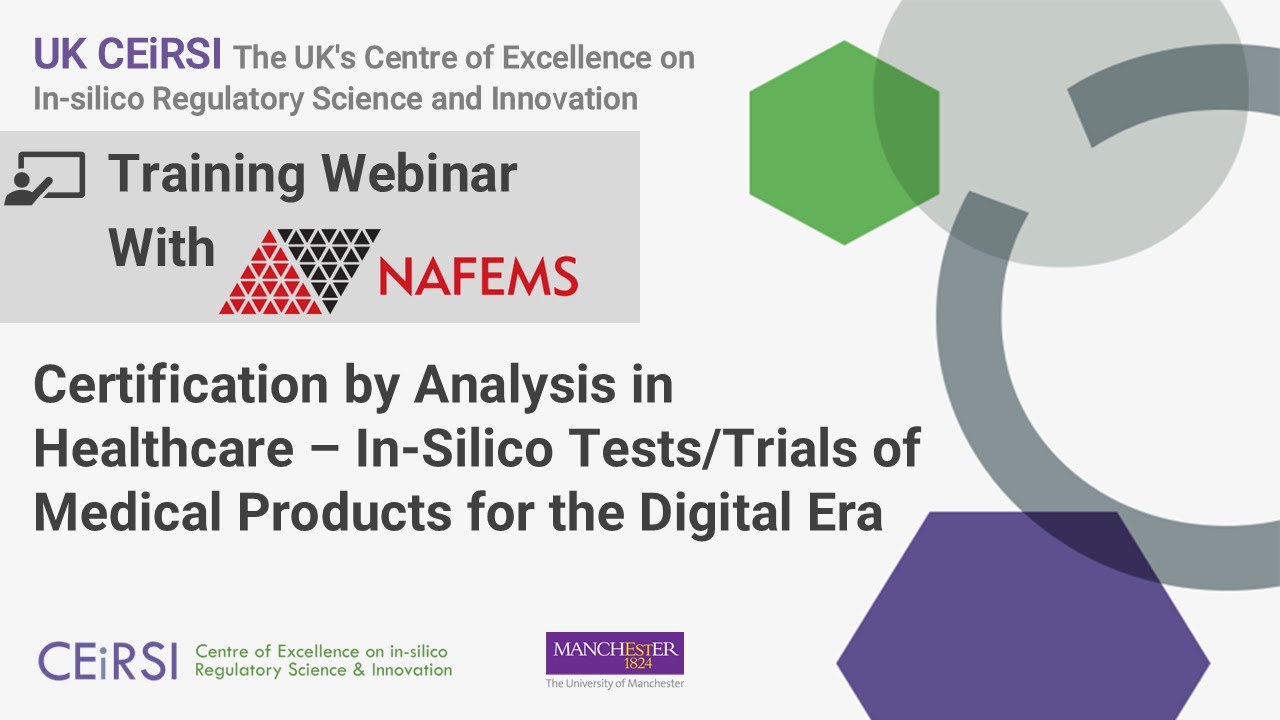 UK CEiRSI The UK's Centre of Excellence on In-silico Regulatory Science and Innovation

Training Webinar With NAFEMS

Certification by Analysis in Healthcare – In-Silico Tests/Trials of Medical Products for the Digital Era

CEiRSI Centre of Excellence on in-silico Regulatory Science & Innovation

MANCHESTER 1824 The University of Manchester